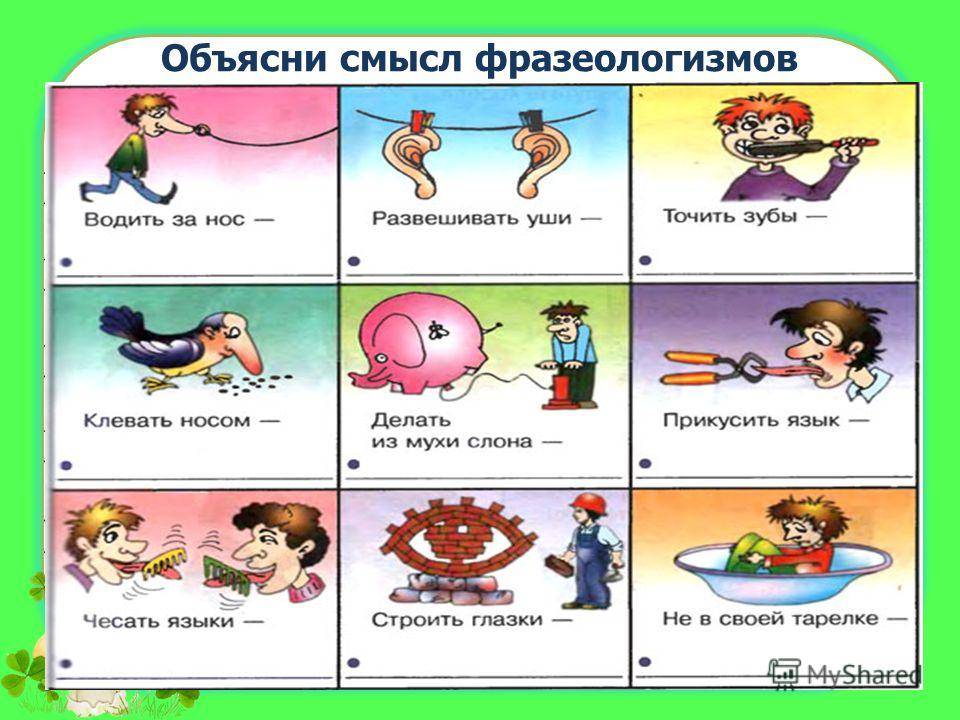 Объясни смысл фразеологизмов

Водить за нос —

Развешивать уши —

Точить зубы —

Клевать носом —

Делать из мухи слона —

Прикусить язык —

Чесать языки —

Строить глазки —

Не в своей тарелке —

MyShared